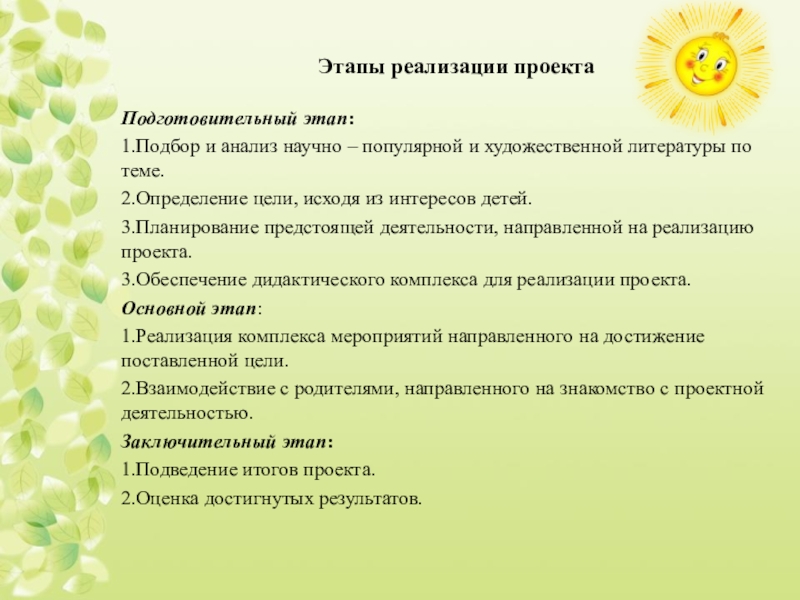 Этапы реализации проекта

Подготовительный этап:

1.Подбор и анализ научно – популярной и художественной литературы по теме.

2.Определение цели, исходя из интересов детей.

3.Планирование предстоящей деятельности, направленной на реализацию проекта.

3.Обеспечение дидактического комплекса для реализации проекта.

Основной этап:

1.Реализация комплекса мероприятий направленного на достижение поставленной цели.

2.Взаимодействие с родителями, направленного на знакомство с проектной деятельностью.

Заключительный этап:

1.Подведение итогов проекта.

2.Оценка достигнутых результатов.